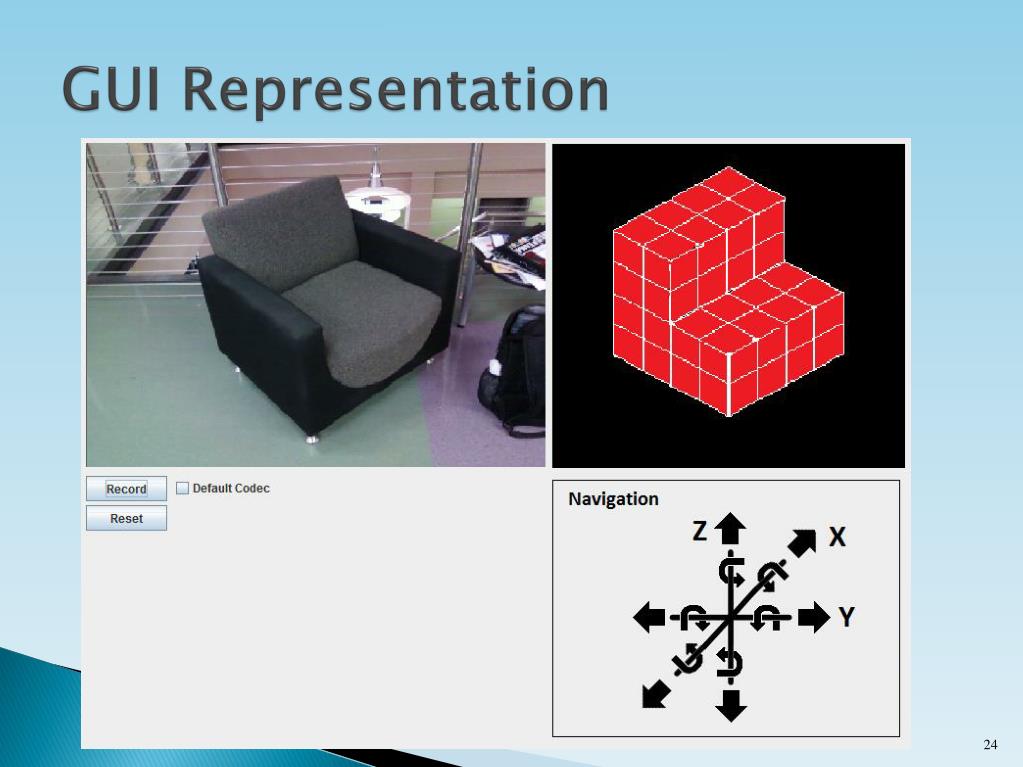 GUI Representation

Record

Default Codec

Reset

Navigation

Z

X

Y

24